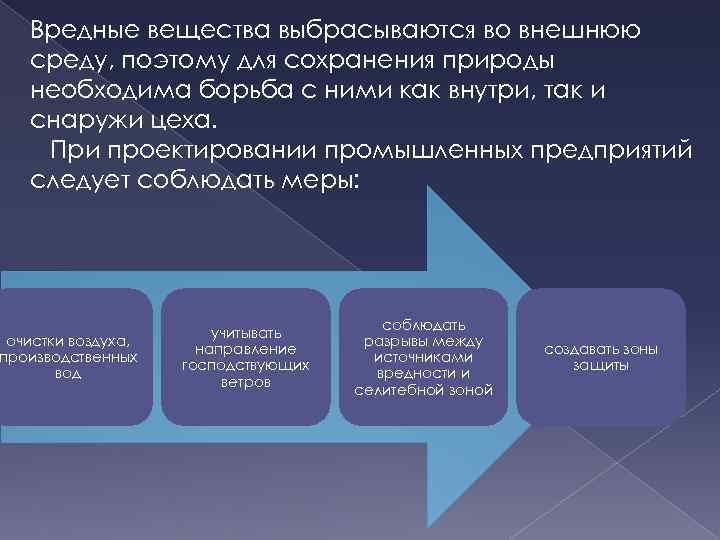 Вредные вещества выбрасываются во внешнюю среду, поэтому для сохранения природы необходима борьба с ними как внутри, так и снаружи цеха.

При проектировании промышленных предприятий следует соблюдать меры:

очистки воздуха, производственных вод

учитывать направление господствующих ветров

соблюдать разрывы между источниками вредности и селитебной зоной

создавать зоны защиты